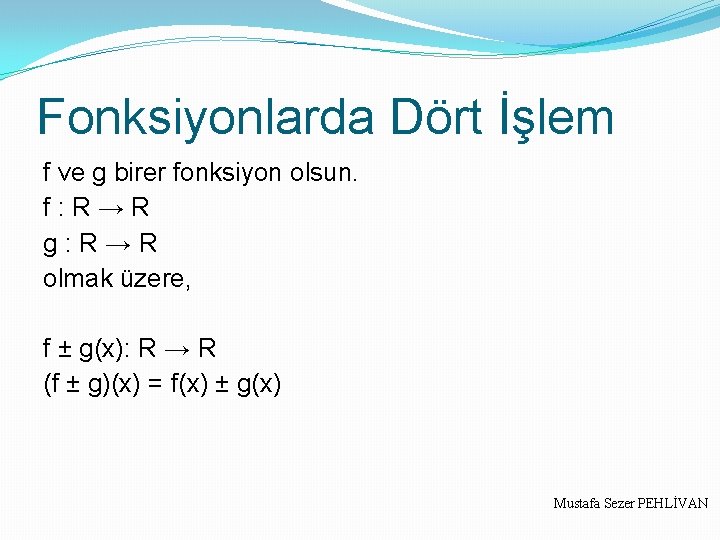 Fonksiyonlarda Dört İşlem

f ve g birer fonksiyon olsun.
$f : R \rightarrow R$
$g : R \rightarrow R$
olmak üzere,

$f \pm g(x): R \rightarrow R$
$(f \pm g)(x) = f(x) \pm g(x)$

Mustafa Sezer PEHLİVAN